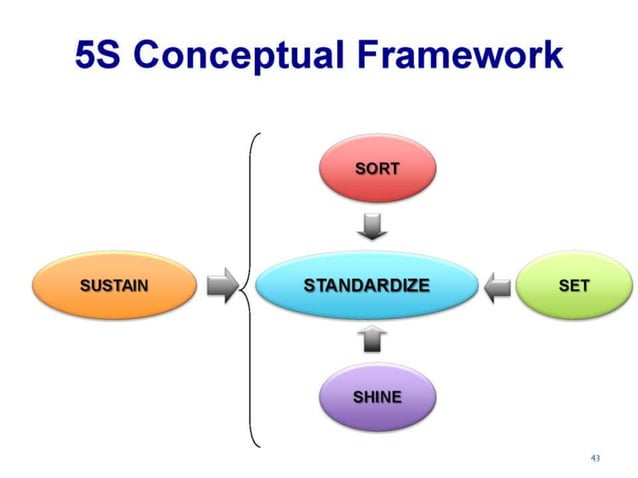 5S Conceptual Framework

SORT

SUSTAIN

STANDARDIZE

SET

SHINE

43